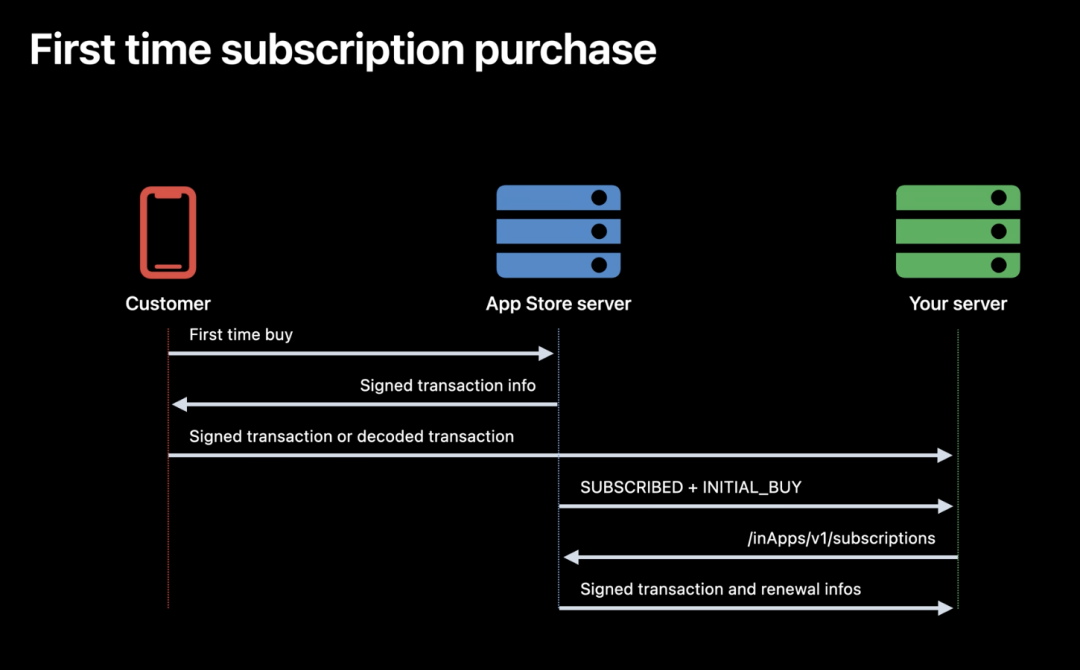 First time subscription purchase

Customer

App Store server

Your server

First time buy

Signed transaction info

Signed transaction or decoded transaction

SUBSCRIBED + INITIAL_BUY

/inApps/v1/subscriptions

Signed transaction and renewal infos